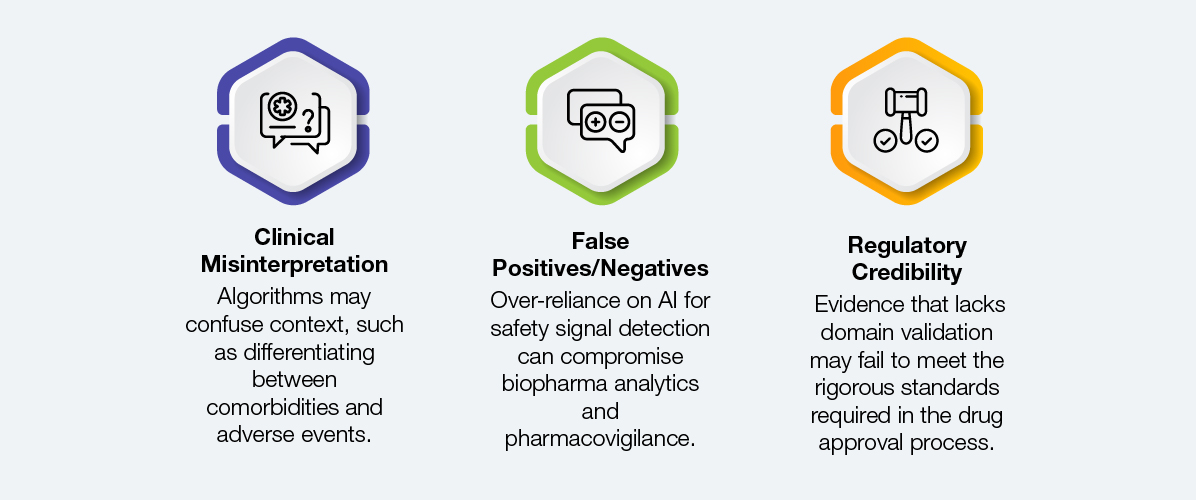 Clinical Misinterpretation
Algorithms may confuse context, such as differentiating between comorbidities and adverse events.

False Positives/Negatives
Over-reliance on AI for safety signal detection can compromise biopharma analytics and pharmacovigilance.

Regulatory Credibility
Evidence that lacks domain validation may fail to meet the rigorous standards required in the drug approval process.